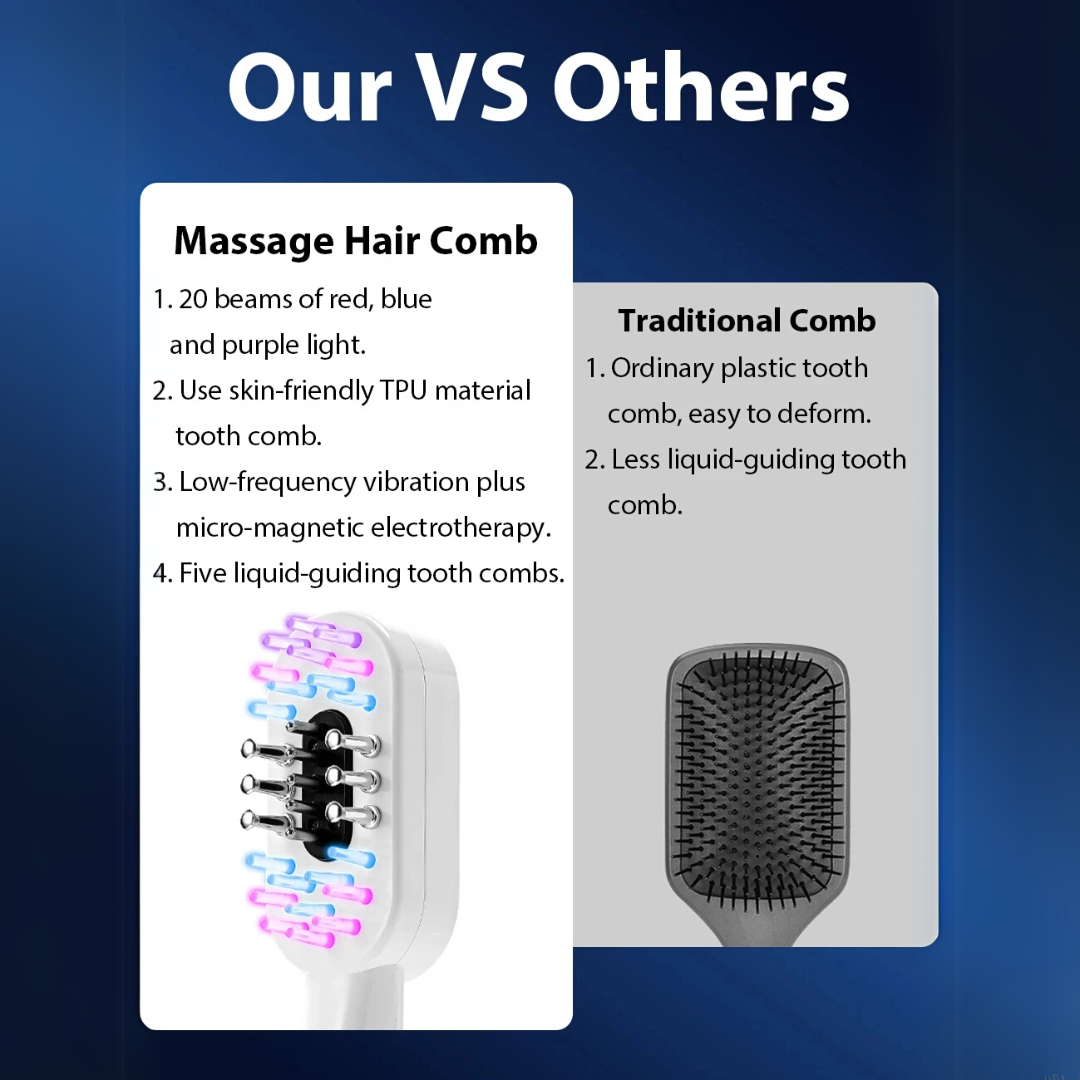 Our VS Others

Massage Hair Comb

1. 20 beams of red, blue and purple light.
2. Use skin-friendly TPU material tooth comb.
3. Low-frequency vibration plus micro-magnetic electrotherapy.
4. Five liquid-guiding tooth combs.

Traditional Comb

1. Ordinary plastic tooth comb, easy to deform.
2. Less liquid-guiding tooth comb.